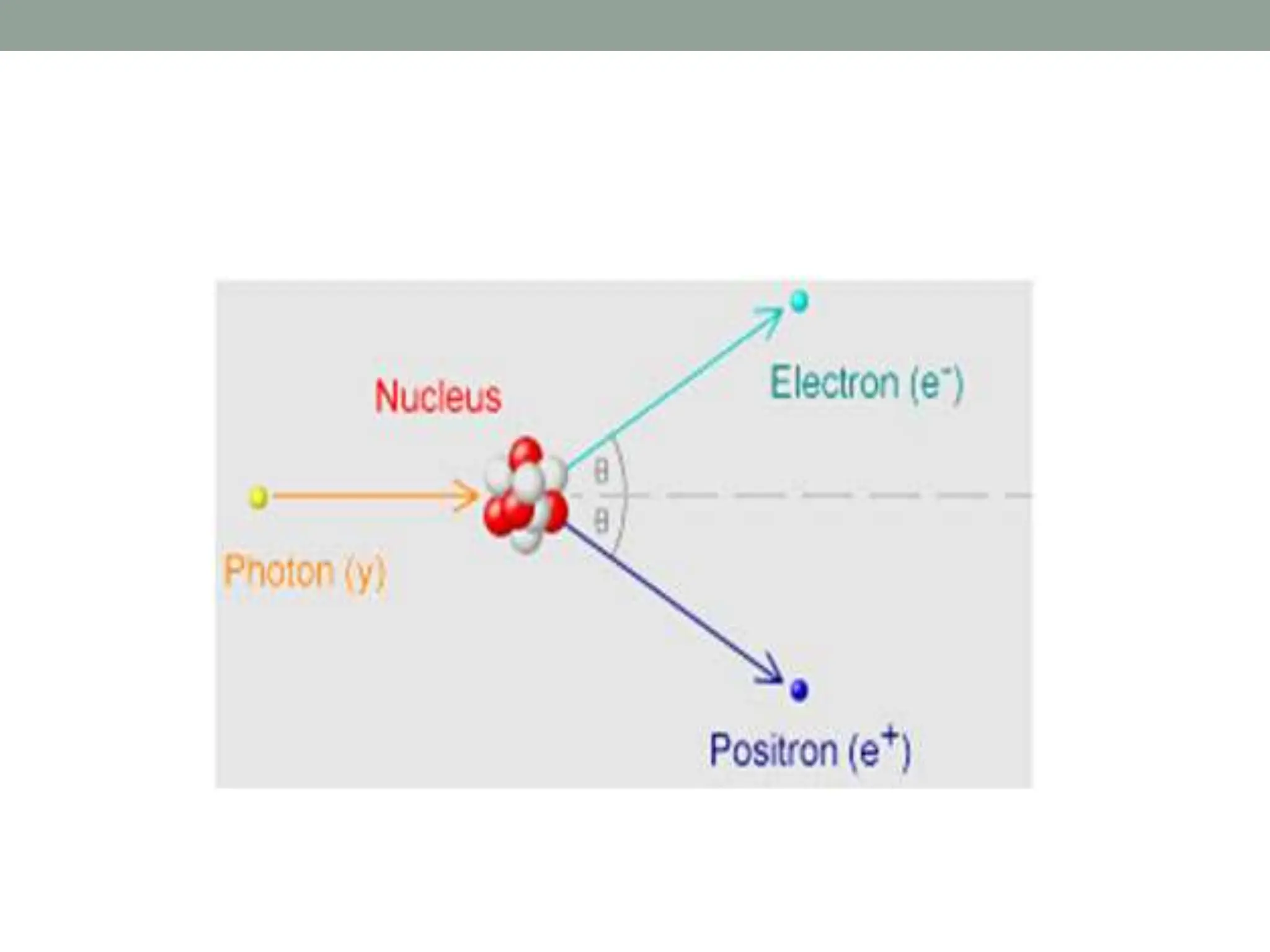 Nucleus

Electron ($e^-$)

$\theta$

$\theta$

Photon (y)

Positron ($e^+$)